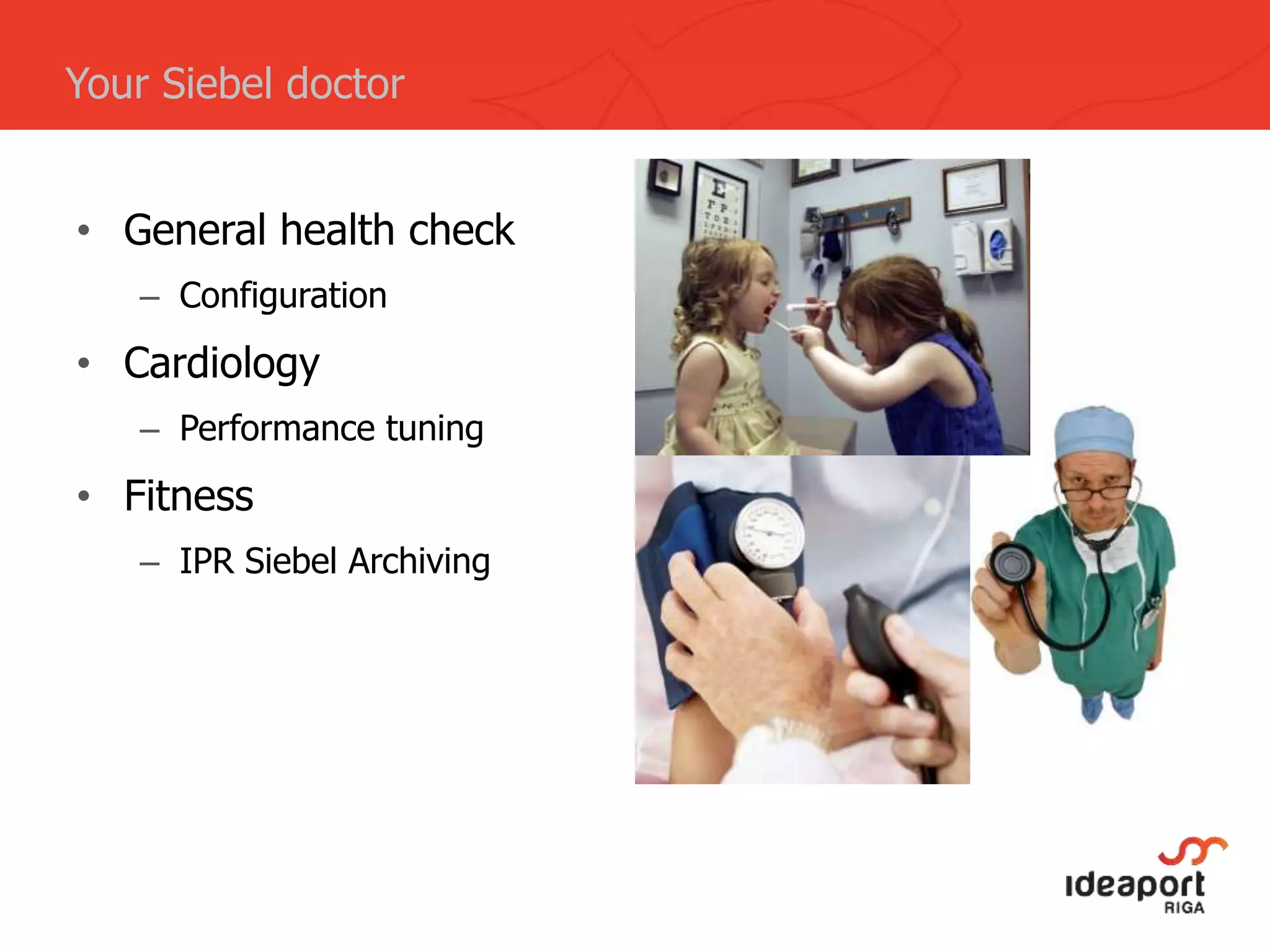 Your Siebel doctor

• General health check
  – Configuration
• Cardiology
  – Performance tuning
• Fitness
  – IPR Siebel Archiving

E
F P
T O Z

ideaport
RIGA